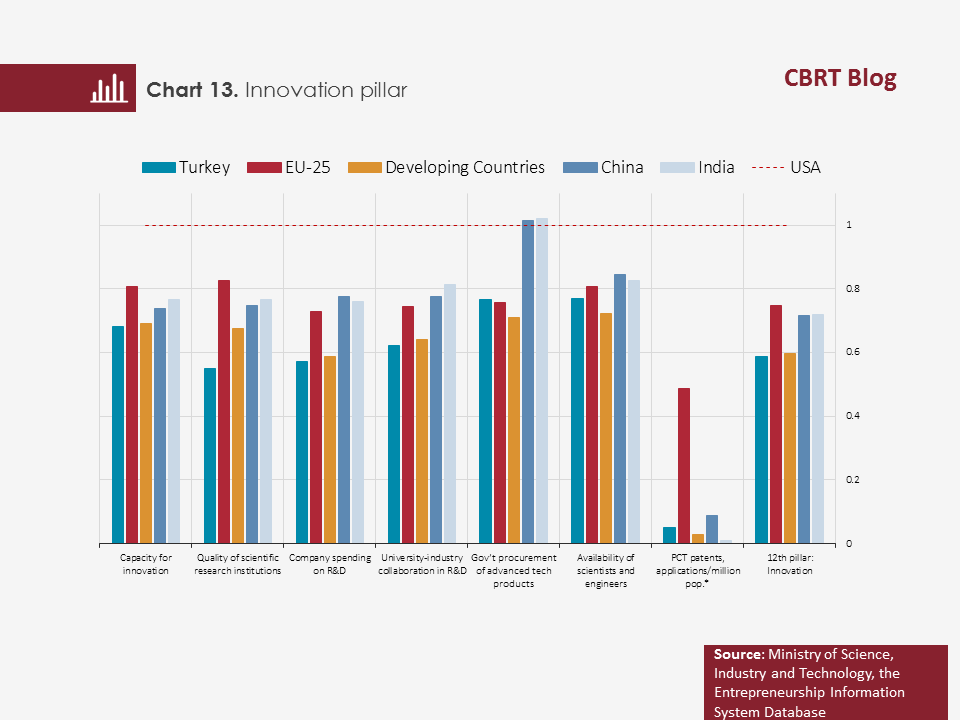 Chart 13. Innovation pillar

CBRT Blog

Turkey
EU-25
Developing Countries
China
India
USA

1
0.8
0.6
0.4
0.2
0

Capacity for innovation
Quality of scientific research institutions
Company spending on R&D
University-industry collaboration in R&D
Gov't procurement of advanced tech products
Availability of scientists and engineers
PCT patents, applications/million pop.*
12th pillar: Innovation

Source: Ministry of Science, Industry and Technology, the Entrepreneurship Information System Database